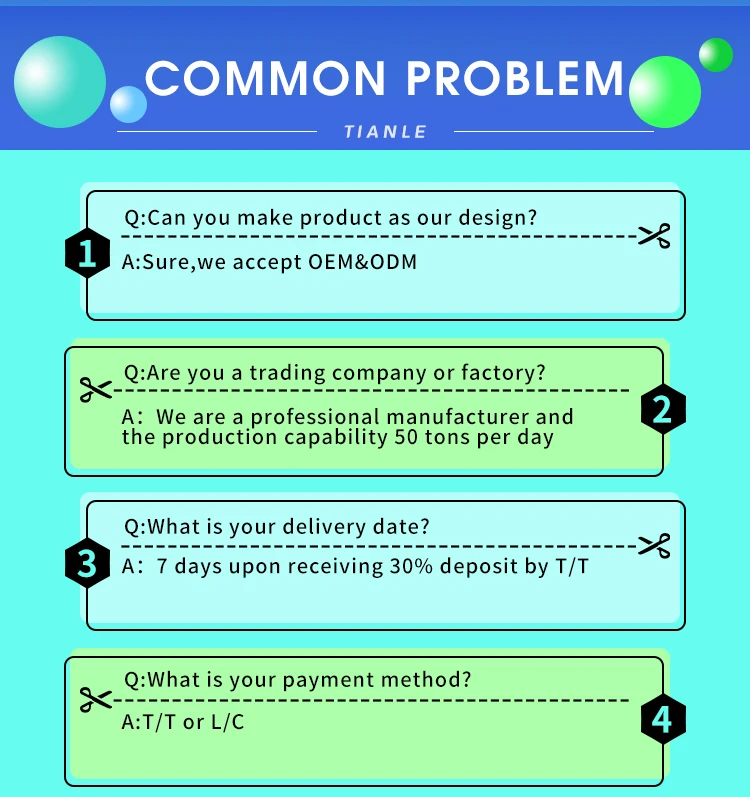 COMMON PROBLEM

TIANLE

1

Q:Can you make product as our design?

A:Sure,we accept OEM&ODM

2

Q:Are you a trading company or factory?

A: We are a professional manufacturer and the production capability 50 tons per day

3

Q:What is your delivery date?

A: 7 days upon receiving 30% deposit by T/T

4

Q:What is your payment method?

A:T/T or L/C